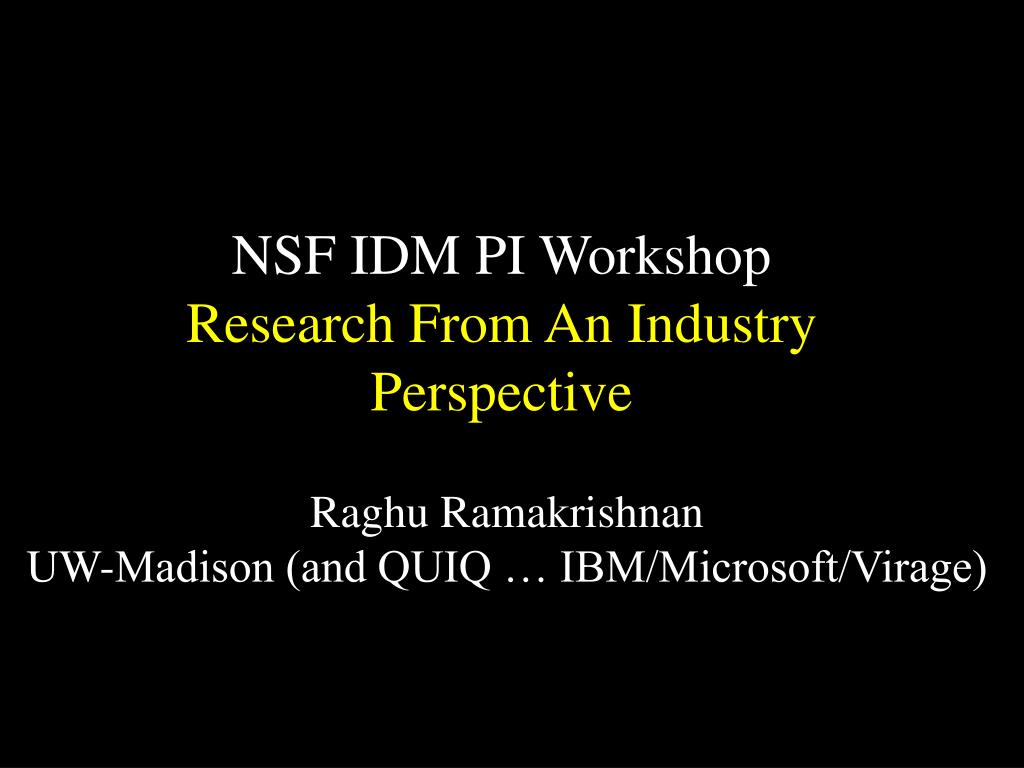 NSF IDM PI Workshop
Research From An Industry Perspective

Raghu Ramakrishnan
UW-Madison (and QUIQ … IBM/Microsoft/Virage)